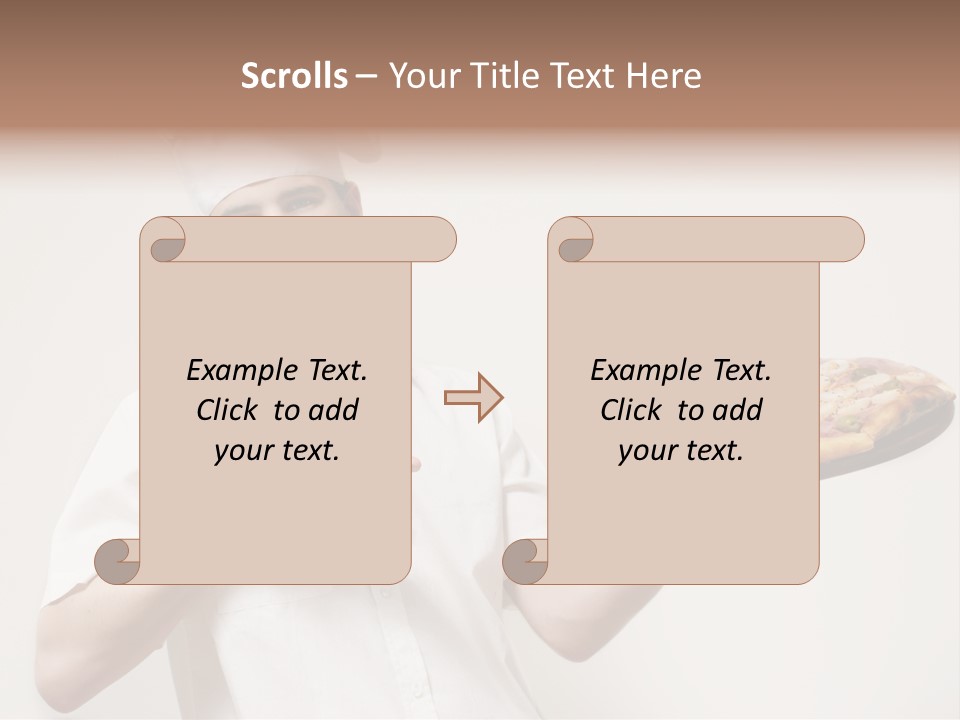 Scrolls – Your Title Text Here

Example Text. Click to add your text.

Example Text. Click to add your text.